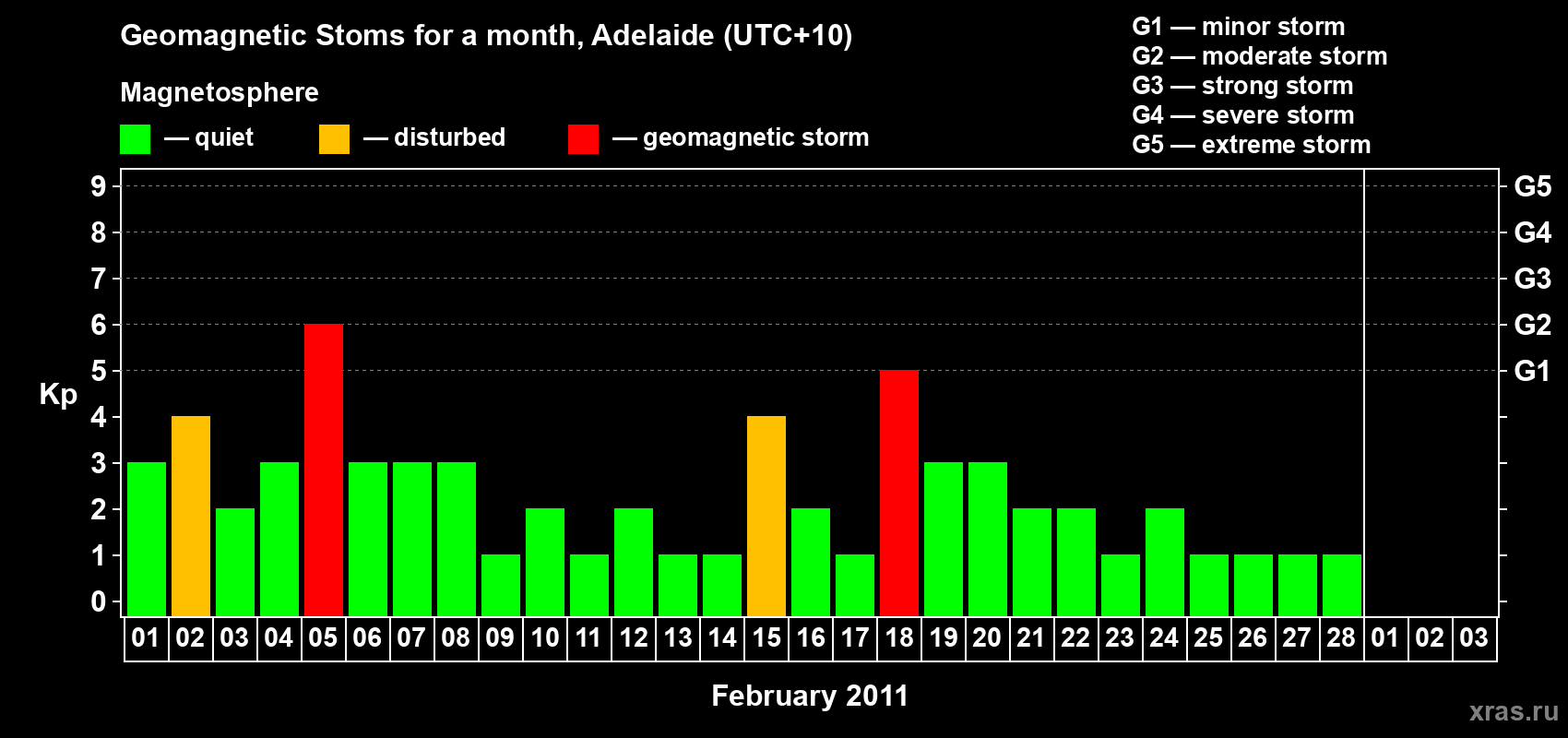 Geomagnetic Stoms for a month, Adelaide (UTC+10)

Magnetosphere

— quiet — disturbed — geomagnetic storm

G1 — minor storm
G2 — moderate storm
G3 — strong storm
G4 — severe storm
G5 — extreme storm

Kp

9
8
7
6
5
4
3
2
1
0

G5
G4
G3
G2
G1

01 02 03 04 05 06 07 08 09 10 11 12 13 14 15 16 17 18 19 20 21 22 23 24 25 26 27 28 01 02 03

February 2011

xras.ru